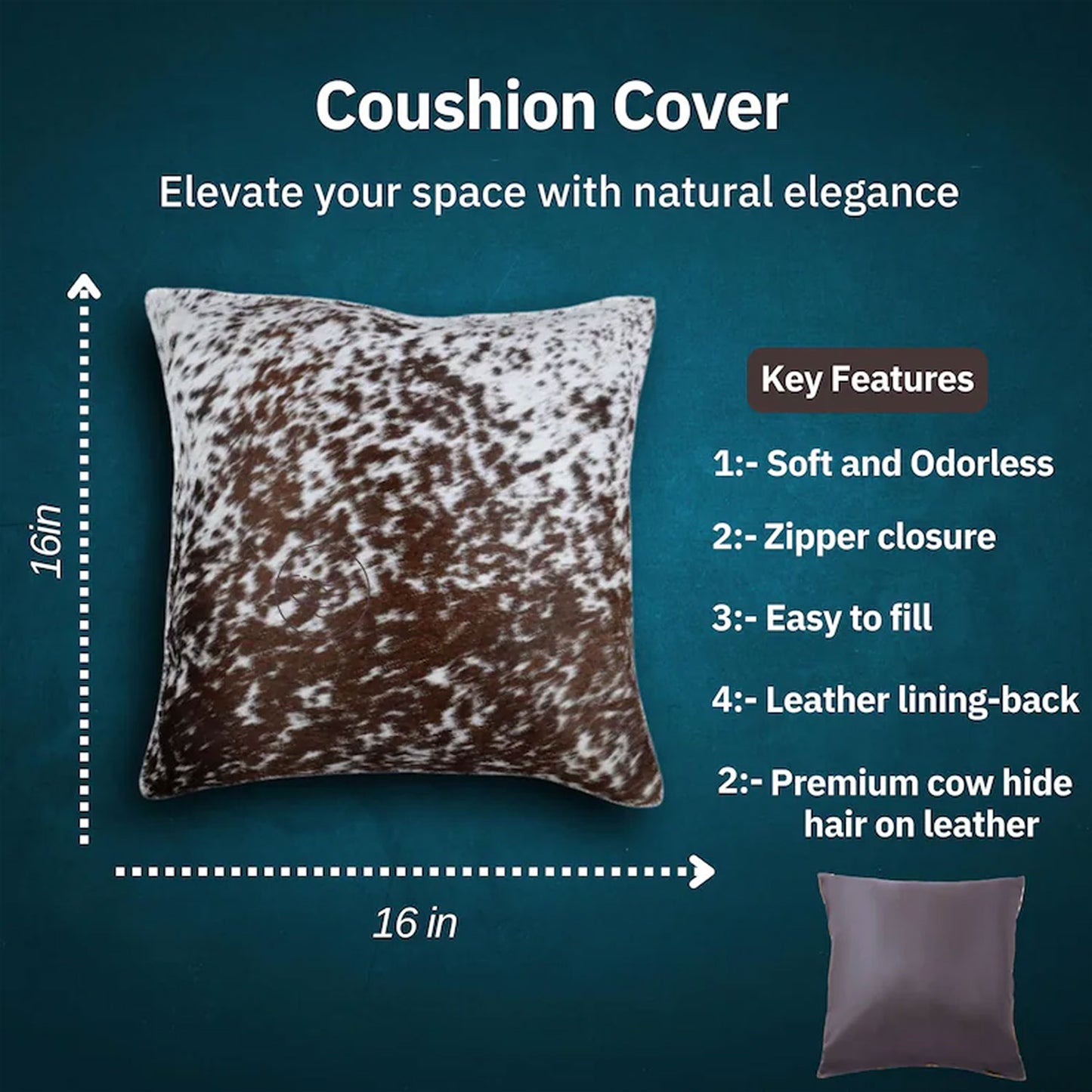 Coushion Cover

Elevate your space with natural elegance

16in

16 in

Key Features

1:- Soft and Odorless

2:- Zipper closure

3:- Easy to fill

4:- Leather lining-back

2:- Premium cow hide hair on leather